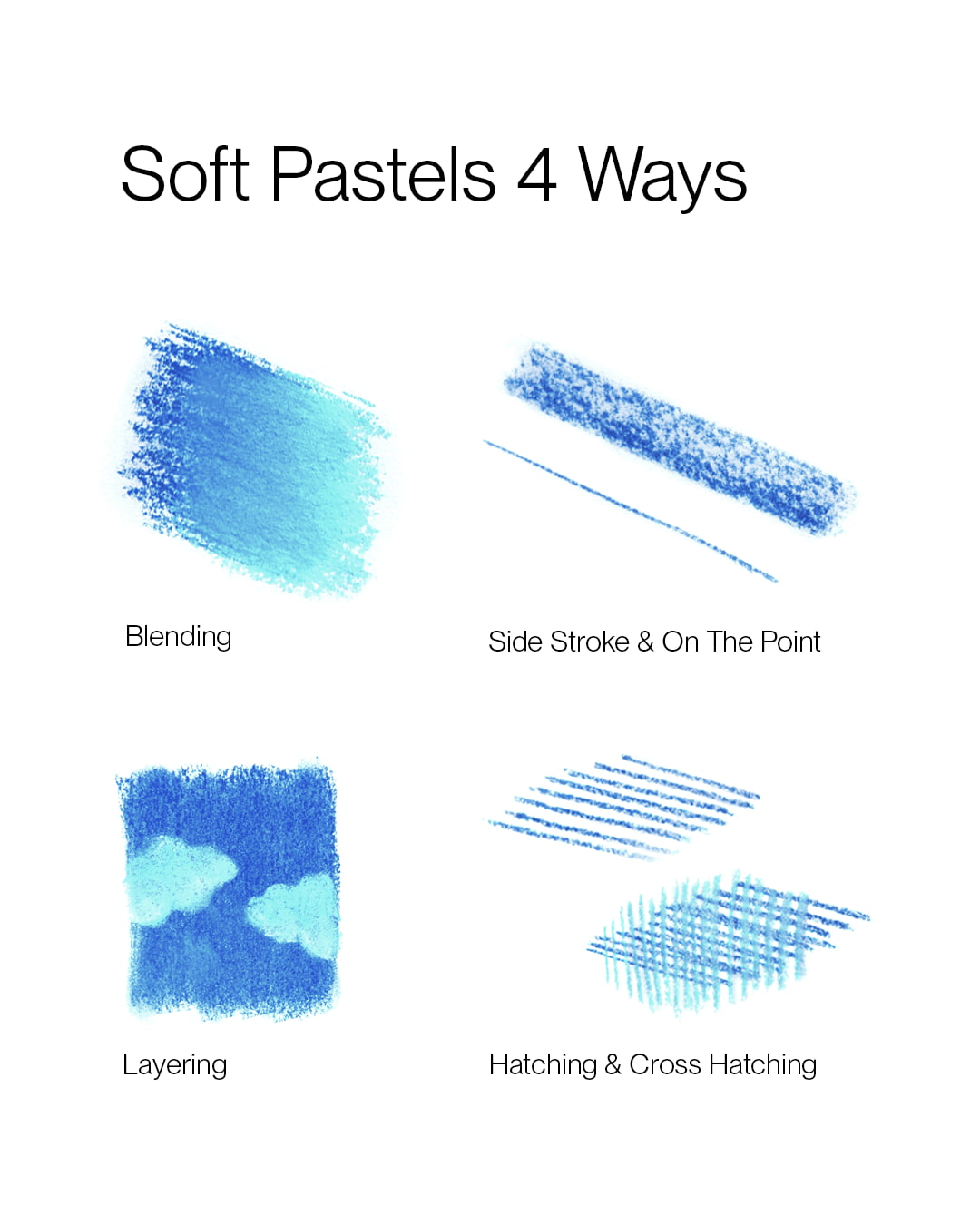 Soft Pastels 4 Ways

Blending

Side Stroke & On The Point

Layering

Hatching & Cross Hatching